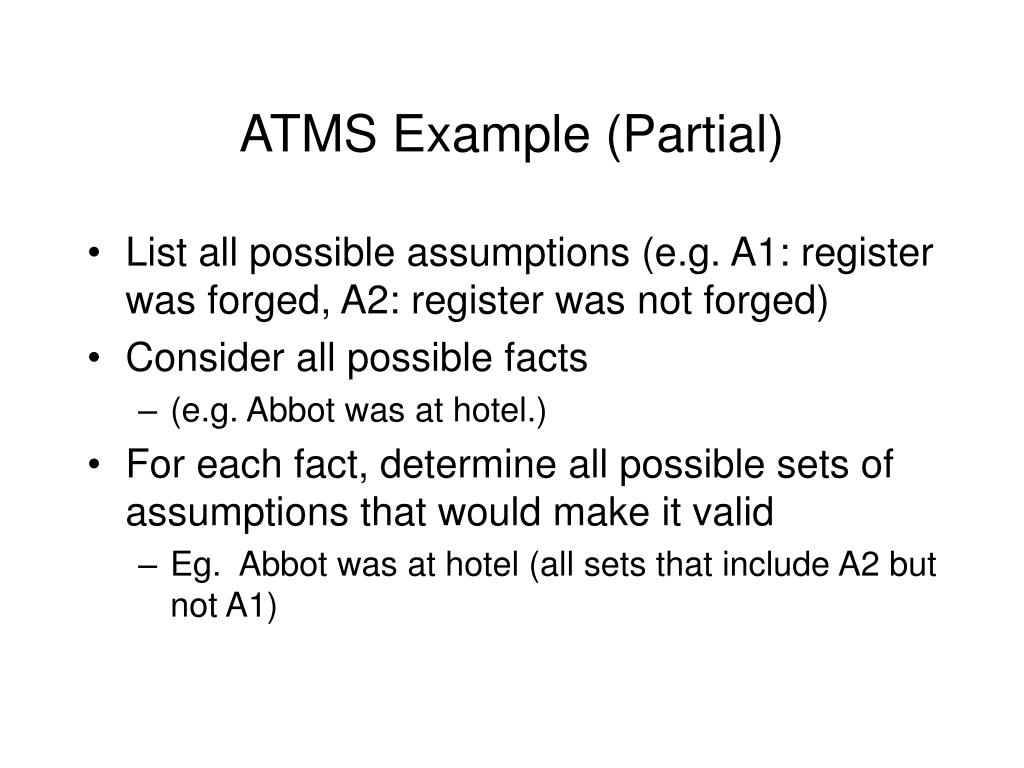 ATMS Example (Partial)

• List all possible assumptions (e.g. A1: register was forged, A2: register was not forged)
• Consider all possible facts
– (e.g. Abbot was at hotel.)
• For each fact, determine all possible sets of assumptions that would make it valid
– Eg. Abbot was at hotel (all sets that include A2 but not A1)